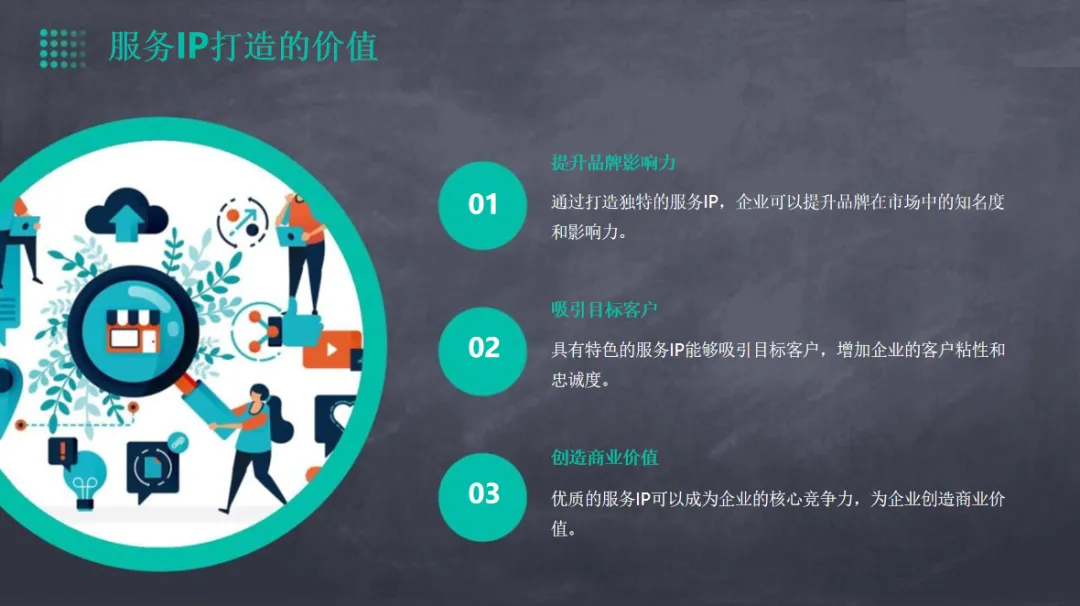 服务IP打造的价值

01

提升品牌影响力

通过打造独特的服务IP，企业可以提升品牌在市场中的知名度和影响力。

02

吸引目标客户

具有特色的服务IP能够吸引目标客户，增加企业的客户粘性和忠诚度。

03

创造商业价值

优质的服务IP可以成为企业的核心竞争力，为企业创造商业价值。